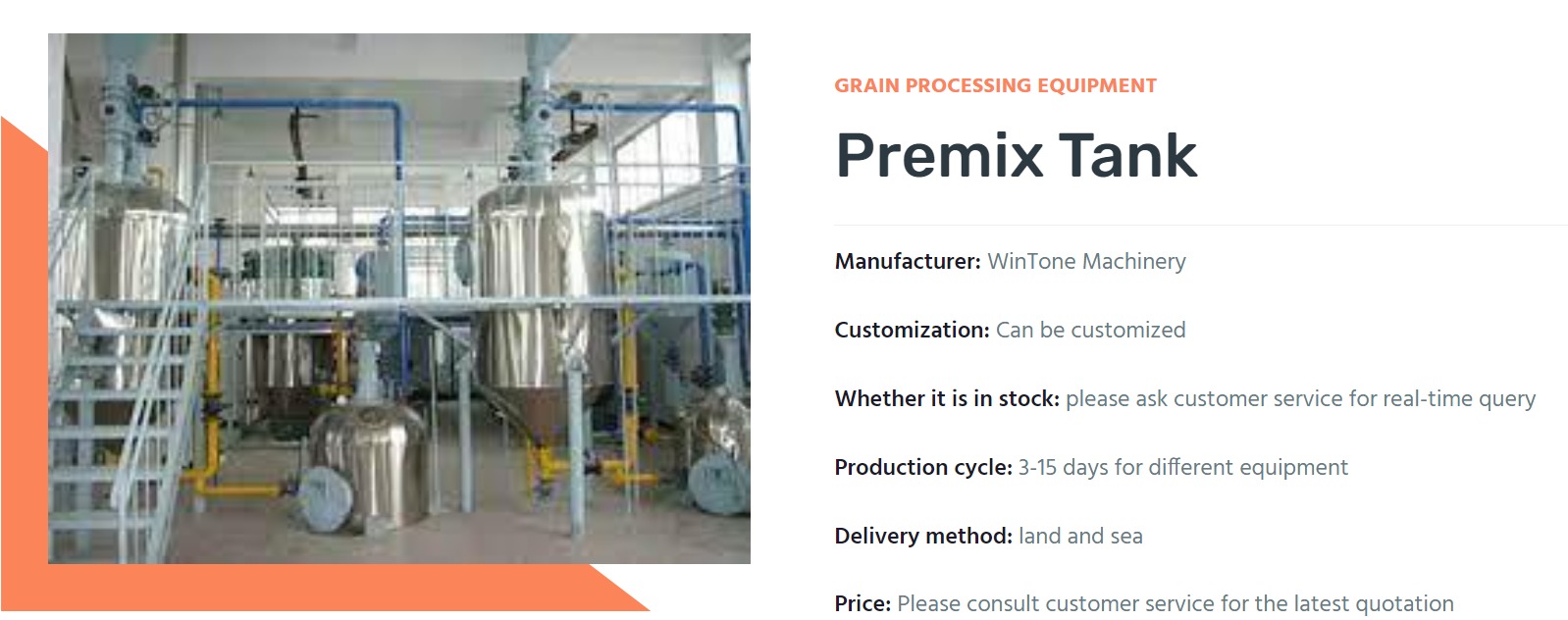 GRAIN PROCESSING EQUIPMENT

Premix Tank

Manufacturer: WinTone Machinery

Customization: Can be customized

Whether it is in stock: please ask customer service for real-time query

Production cycle: 3-15 days for different equipment

Delivery method: land and sea

Price: Please consult customer service for the latest quotation